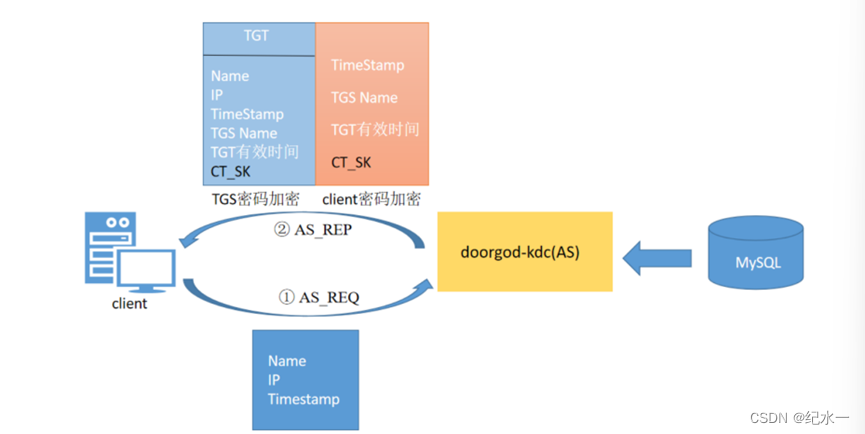 TGT

Name
IP
TimeStamp
TGS Name
TGT有效时间
CT_SK

TimeStamp
TGS Name
TGT有效时间
CT_SK

TGS密码加密

client密码加密

② AS_REP

① AS_REQ

client

doorgod-kdc(AS)

MySQL

Name
IP
Timestamp

CSDN @纪水一